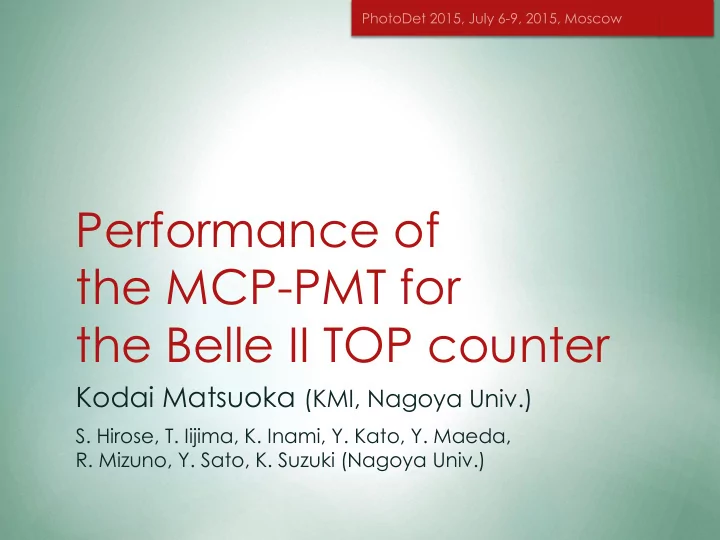 PhotoDet 2015, July 6-9, 2015, Moscow

Performance of the MCP-PMT for the Belle II TOP counter

Kodai Matsuoka (KMI, Nagoya Univ.)

S. Hirose, T. Iijima, K. Inami, Y. Kato, Y. Maeda, R. Mizuno, Y. Sato, K. Suzuki (Nagoya Univ.)